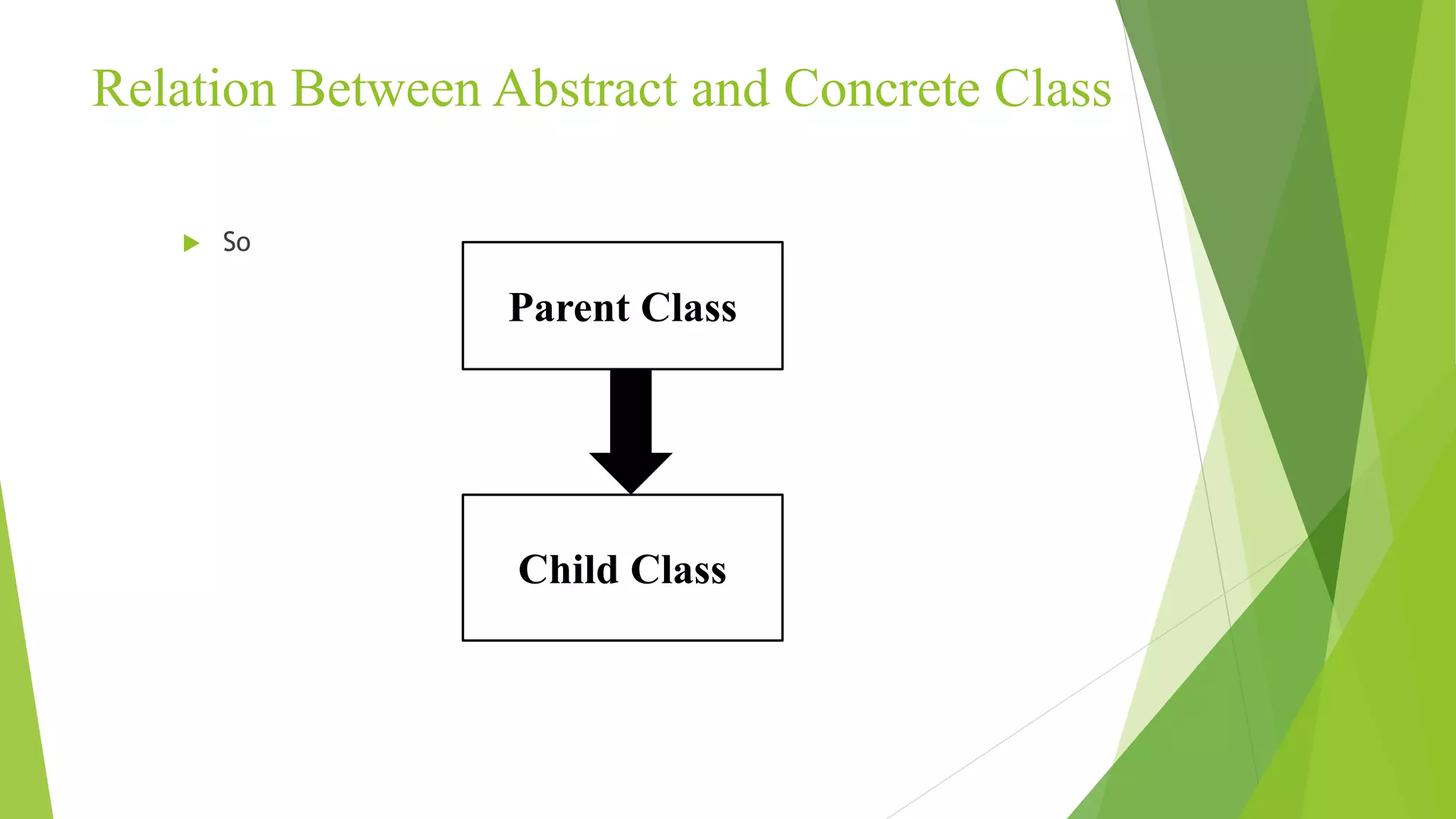 Relation Between Abstract and Concrete Class

So

Parent Class

Child Class